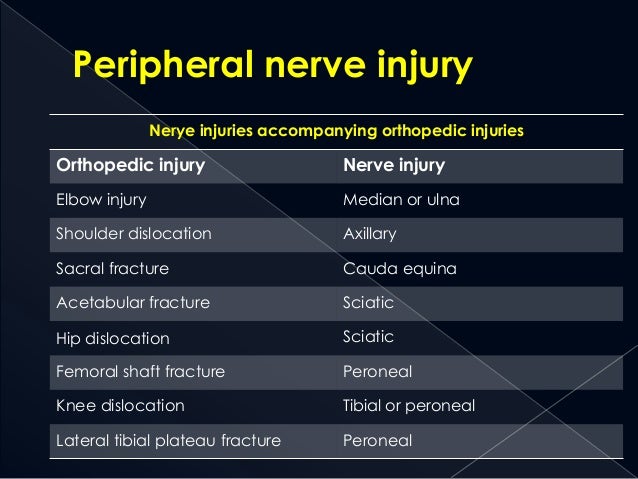 Peripheral nerve injury

Nerye injuries accompanying orthopedic injuries

| Orthopedic injury | Nerve injury |
|---|---|
| Elbow injury | Median or ulna |
| Shoulder dislocation | Axillary |
| Sacral fracture | Cauda equina |
| Acetabular fracture | Sciatic |
| Hip dislocation | Sciatic |
| Femoral shaft fracture | Peroneal |
| Knee dislocation | Tibial or peroneal |
| Lateral tibial plateau fracture | Peroneal |